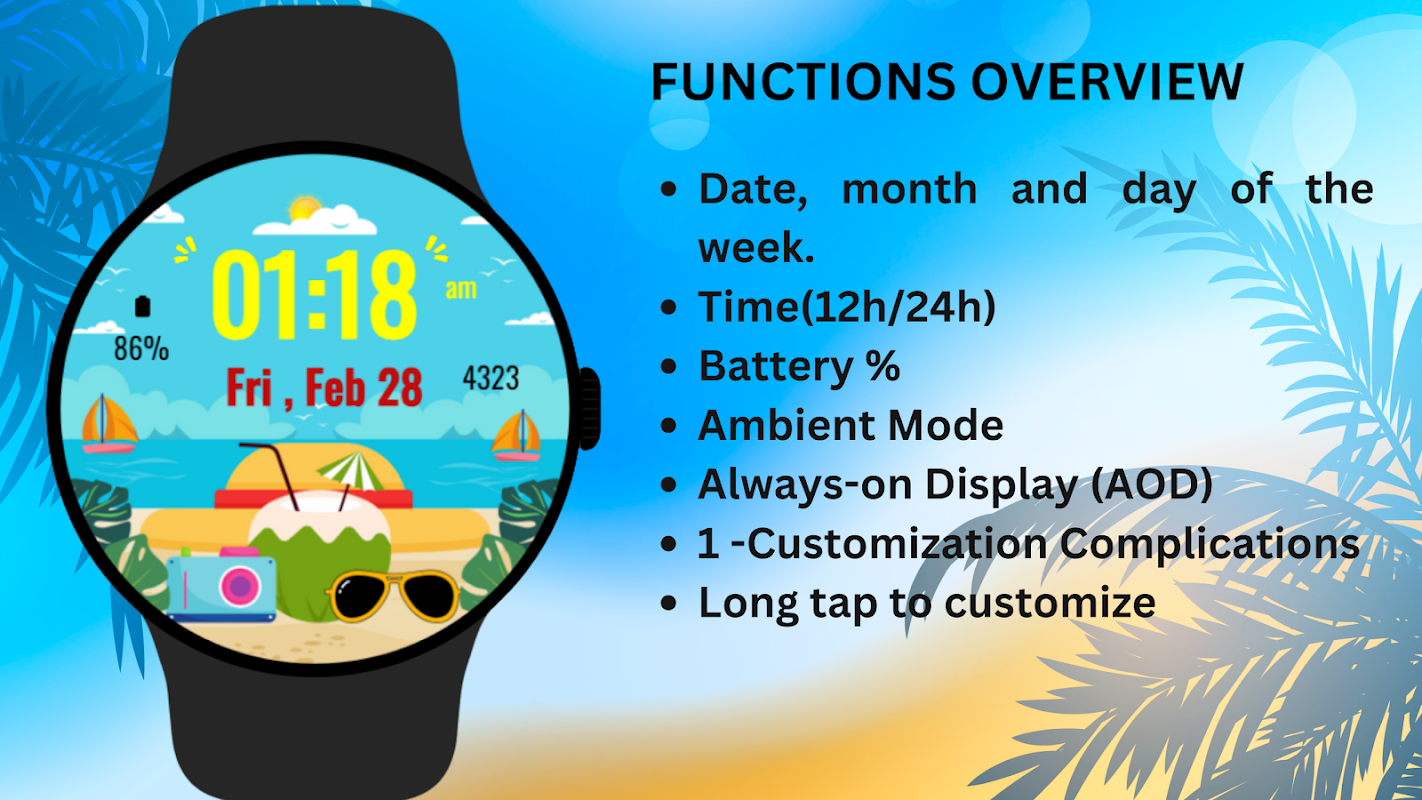 01:18 am

86%

Fri , Feb 28

4323

FUNCTIONS OVERVIEW

- Date, month and day of the week.
- Time(12h/24h)
- Battery %
- Ambient Mode
- Always-on Display (AOD)
- 1 -Customization Complications
- Long tap to customize